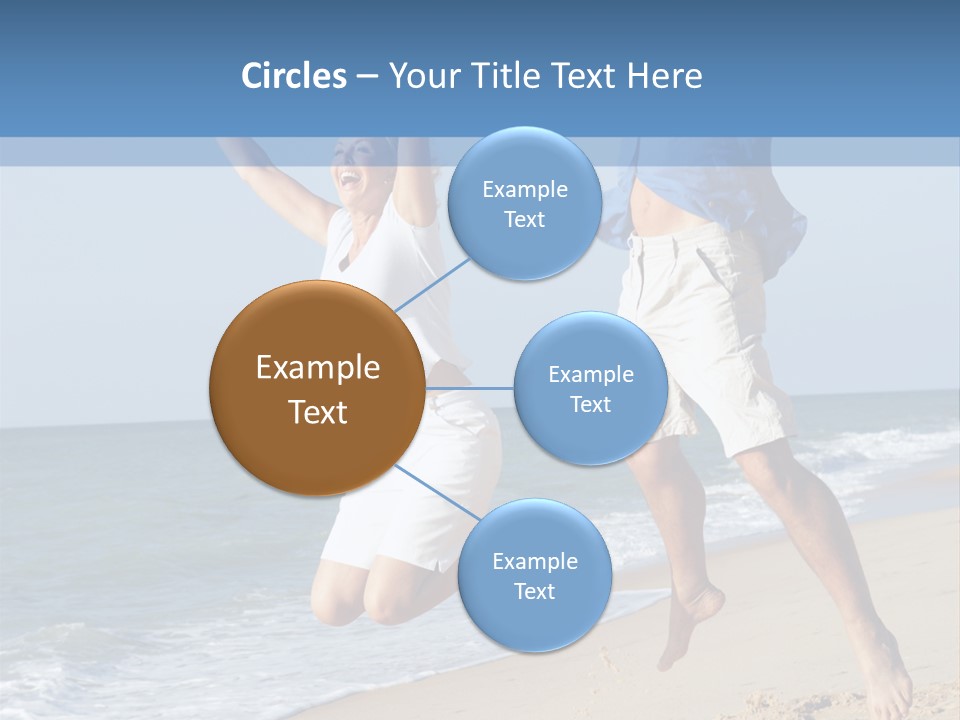 Circles – Your Title Text Here

Example Text

Example Text

Example Text

Example Text